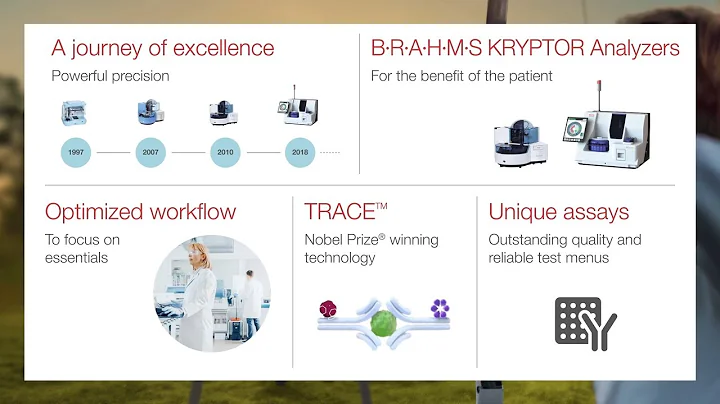 A journey of excellence

Powerful precision

1997

2007

2010

2018

B·R·A·H·M·S KRYPTOR Analyzers

For the benefit of the patient

Optimized workflow

To focus on essentials

TRACE™

Nobel Prize® winning technology

Unique assays

Outstanding quality and reliable test menus